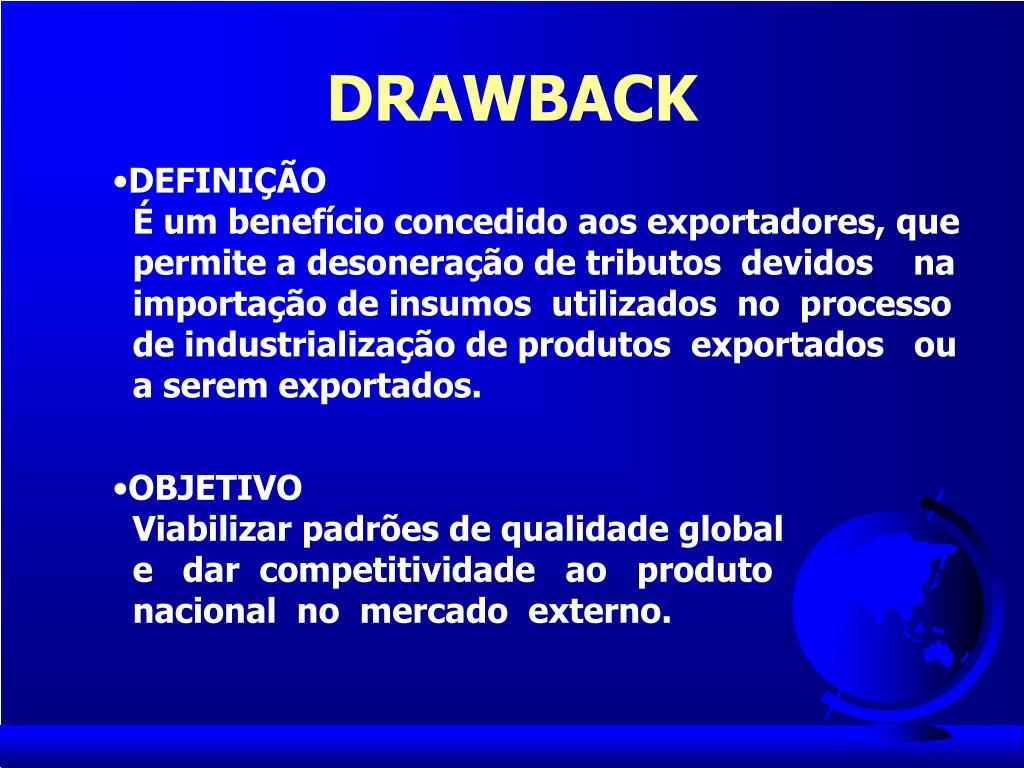 DRAWBACK

•DEFINIÇÃO
É um benefício concedido aos exportadores, que permite a desoneração de tributos devidos na importação de insumos utilizados no processo de industrialização de produtos exportados ou a serem exportados.

•OBJETIVO
Viabilizar padrões de qualidade global e dar competitividade ao produto nacional no mercado externo.